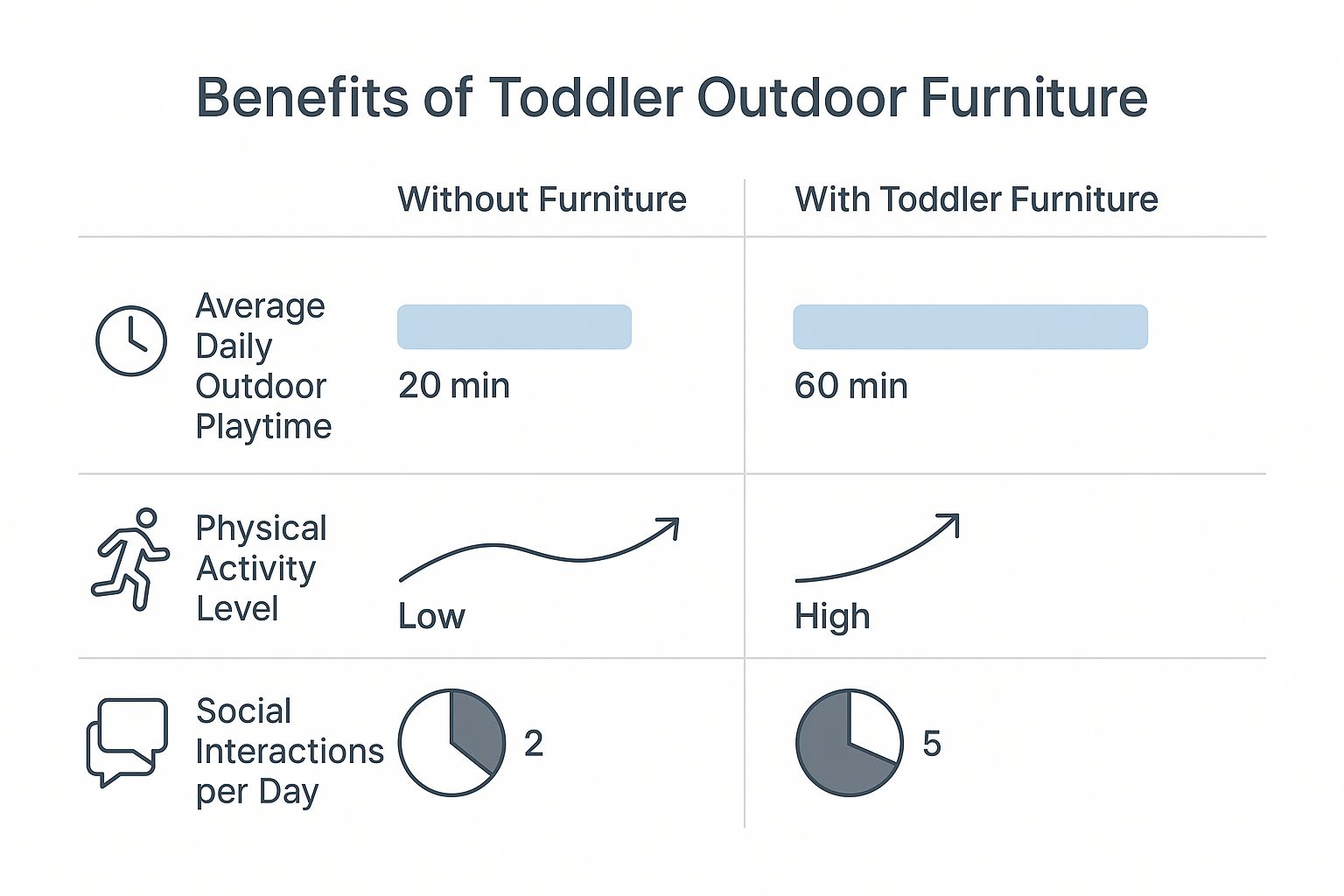 Benefits of Toddler Outdoor Furniture

| | Without Furniture | With Toddler Furniture |
|---|---|---|
| Average Daily Outdoor Playtime | 20 min | 60 min |
| Physical Activity Level | Low | High |
| Social Interactions per Day | 2 | 5 |